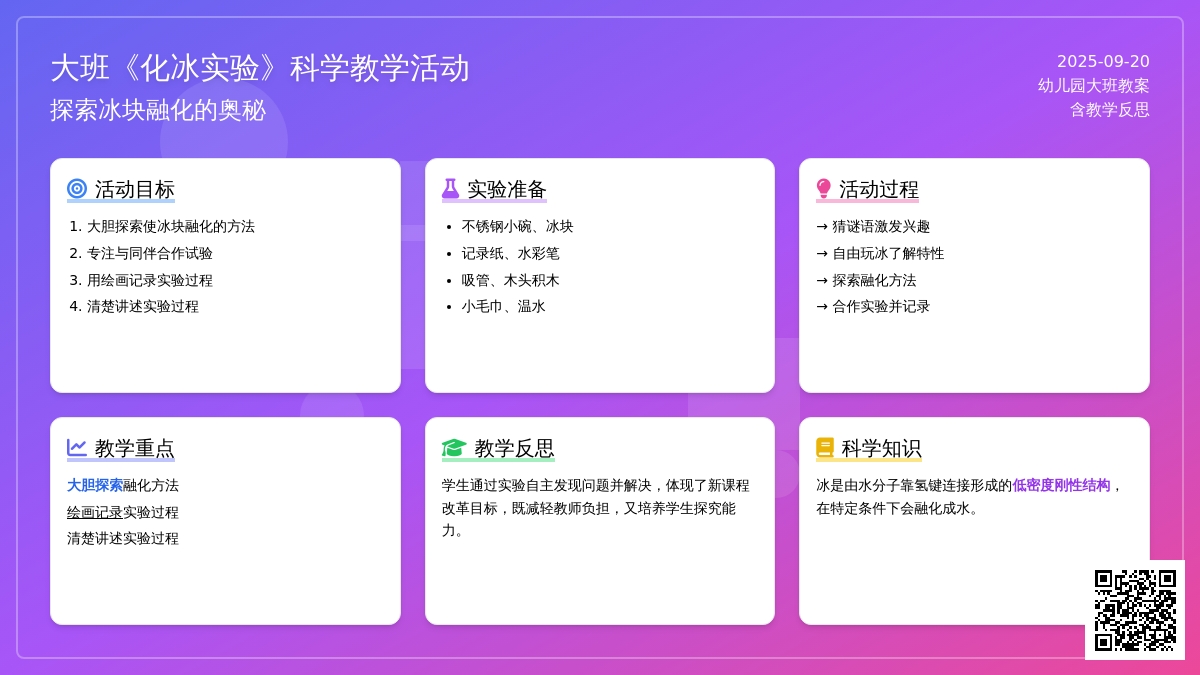 大班《化冰实验》科学教学活动
探索冰块融化的奥秘

2025-09-20
幼儿园大班教案
含教学反思

活动目标
1. 大胆探索使冰块融化的方法
2. 专注与同伴合作试验
3. 用绘画记录实验过程
4. 清楚讲述实验过程

实验准备
• 不锈钢小碗、冰块
• 记录纸、水彩笔
• 吸管、木头积木
• 小毛巾、温水

活动过程
→ 猜谜语激发兴趣
→ 自由玩冰了解特性
→ 探索融化方法
→ 合作实验并记录

教学重点
大胆探索融化方法
绘画记录实验过程
清楚讲述实验过程

教学反思
学生通过实验自主发现问题并解决，体现了新课程改革目标，既减轻教师负担，又培养学生探究能力。

科学知识
冰是由水分子靠氢键连接形成的低密度刚性结构，在特定条件下会融化成水。